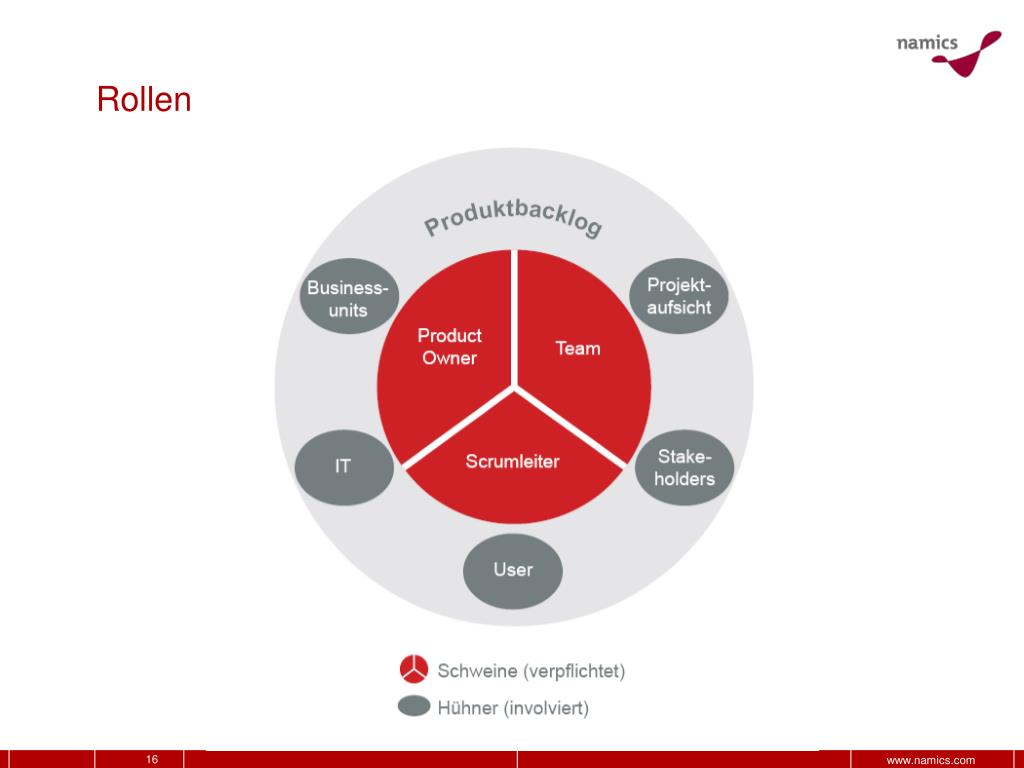 namics

Rollen

Produktbacklog

Business-units

Projekt-aufsicht

Product Owner

Team

Scrumleiter

IT

Stake-holders

User

Schweine (verpflichtet)

Hühner (involviert)

16

www.namics.com